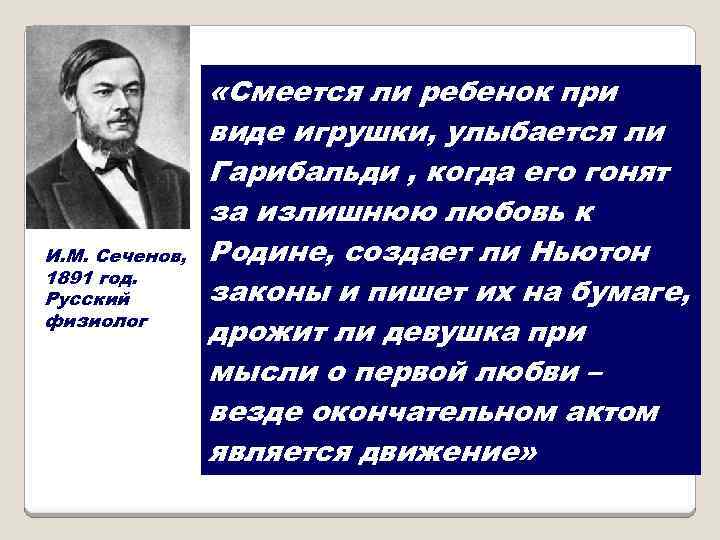 И.М. Сеченов, 1891 год. Русский физиолог

«Смеется ли ребенок при виде игрушки, улыбается ли Гарибальди , когда его гонят за излишнюю любовь к Родине, создает ли Ньютон законы и пишет их на бумаге, дрожит ли девушка при мысли о первой любви – везде окончательном актом является движение»